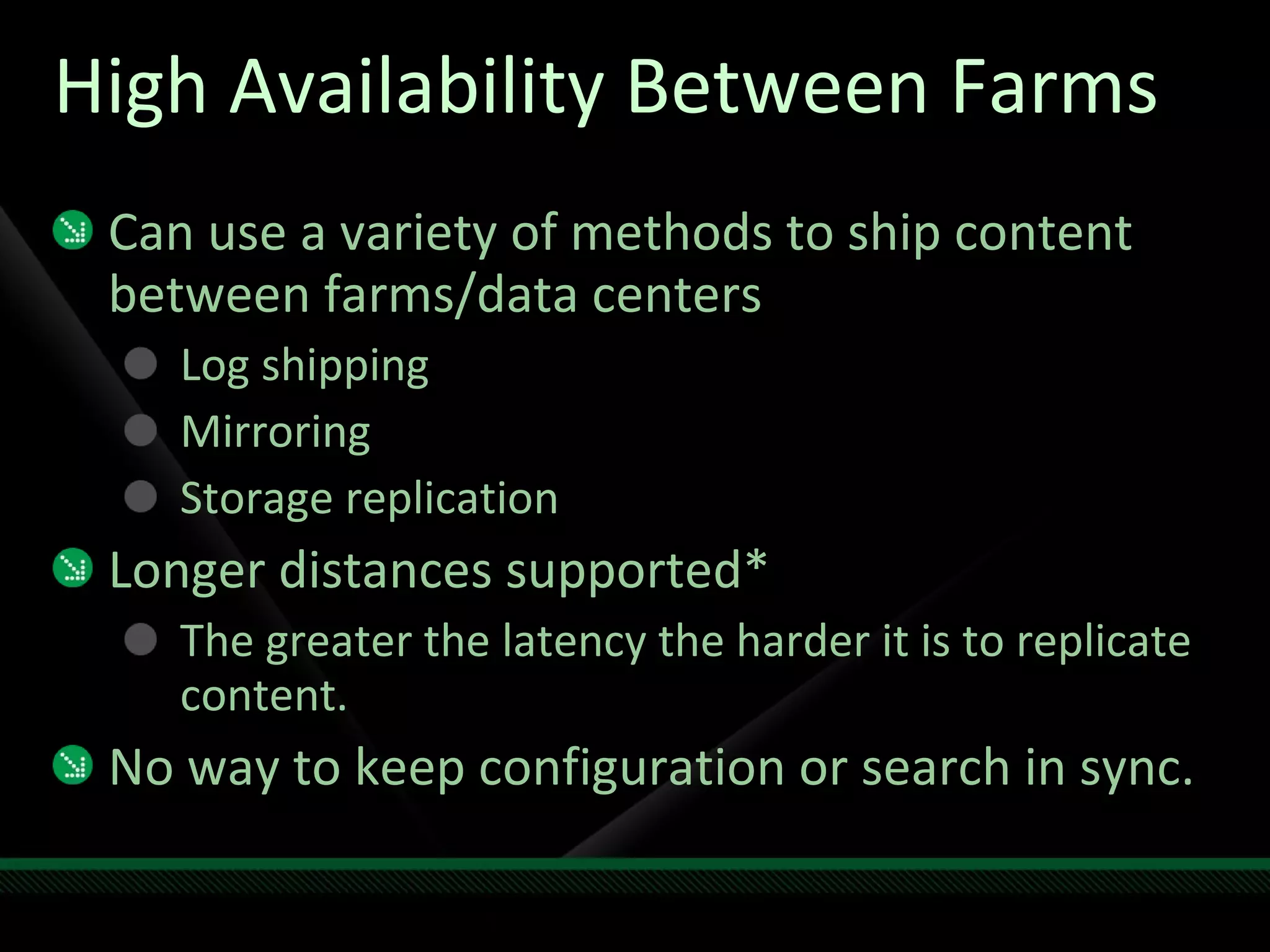 High Availability Between Farms

Can use a variety of methods to ship content between farms/data centers

Log shipping

Mirroring

Storage replication

Longer distances supported*

The greater the latency the harder it is to replicate content.

No way to keep configuration or search in sync.